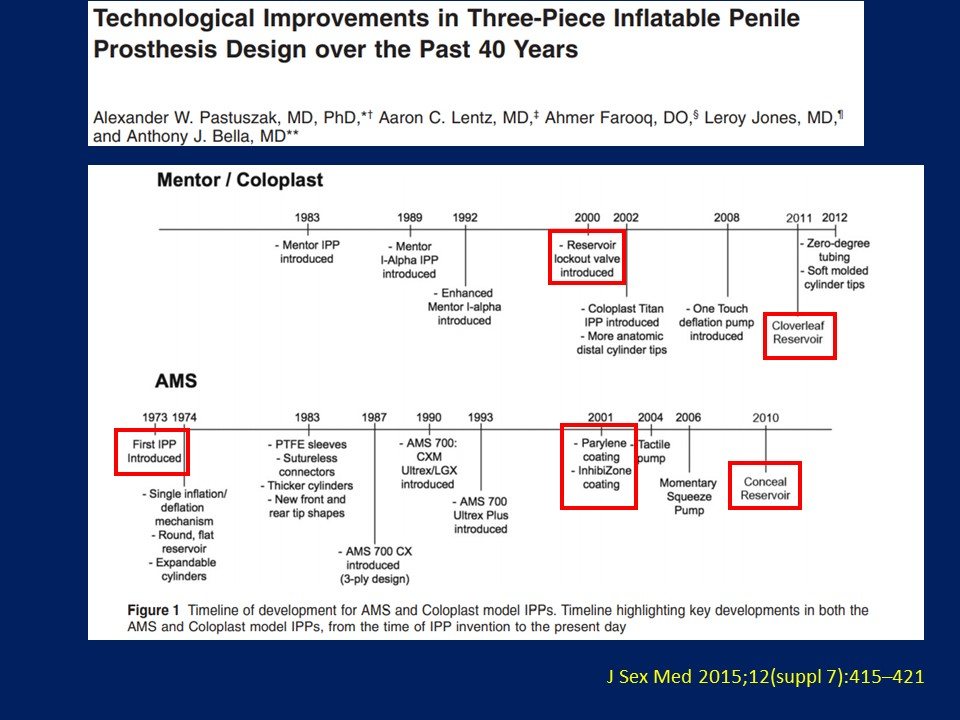 Technological Improvements in Three-Piece Inflatable Penile Prosthesis Design over the Past 40 Years

Alexander W. Pastuszak, MD, PhD,*† Aaron C. Lentz, MD,‡ Ahmer Farooq, DO,§ Leroy Jones, MD,¶ and Anthony J. Bella, MD**

Mentor / Coloplast

1983
- Mentor IPP introduced

1989
- Mentor I-Alpha IPP introduced

1992
- Enhanced Mentor I-alpha introduced

2000
- Reservoir lockout valve introduced

2002
- Coloplast Titan IPP introduced
- More anatomic distal cylinder tips

2008
- One Touch deflation pump introduced

2011
Cloverleaf Reservoir

2012
- Zero-degree tubing
- Soft molded cylinder tips

AMS

1973
First IPP Introduced

1974
- Single inflation/ deflation mechanism
- Round, flat reservoir
- Expandable cylinders

1983
- PTFE sleeves
- Sutureless connectors
- Thicker cylinders
- New front and rear tip shapes

1987
- AMS 700 CX introduced (3-ply design)

1990
- AMS 700: CXM Ultrex/LGX introduced

1993
- AMS 700 Ultrex Plus introduced

2001
- Parylene coating
- InhibiZone coating

2004
- Tactile pump

2006
Momentary Squeeze Pump

2010
Conceal Reservoir

Figure 1 Timeline of development for AMS and Coloplast model IPPs. Timeline highlighting key developments in both the AMS and Coloplast model IPPs, from the time of IPP invention to the present day

J Sex Med 2015;12(suppl 7):415–421